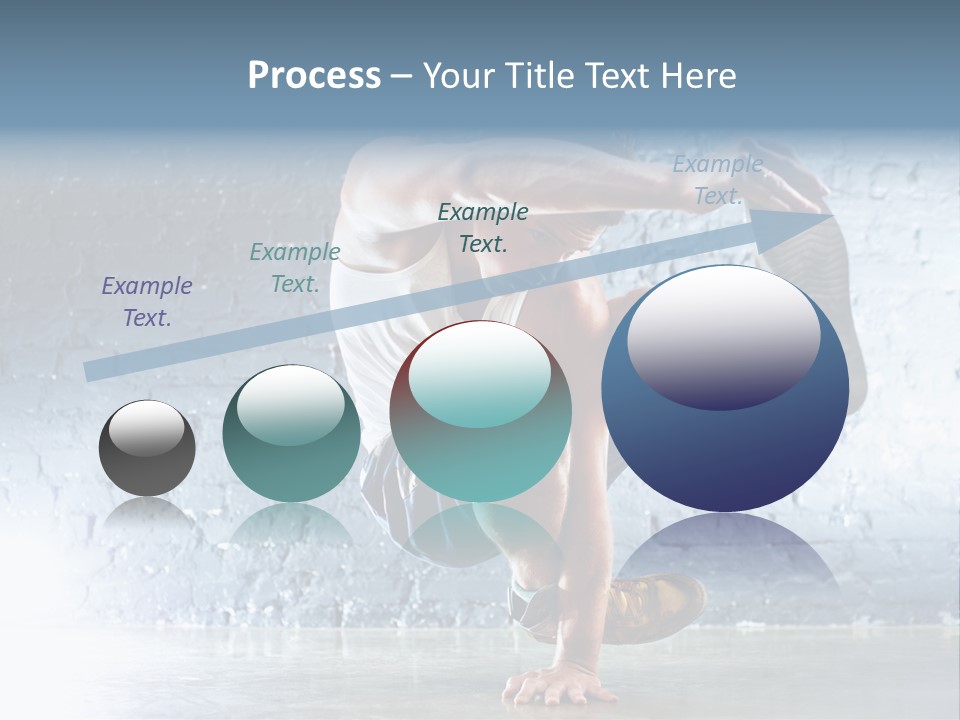 Process – Your Title Text Here

Example Text.

Example Text.

Example Text.

Example Text.